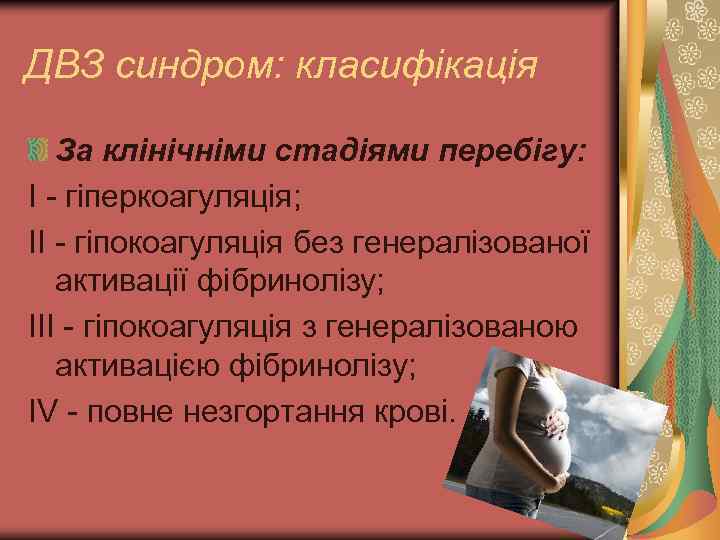 ДВЗ синдром: класифікація

За клінічніми стадіями перебігу:

I - гіперкоагуляція;

II - гіпокоагуляція без генералізованої активації фібринолізу;

III - гіпокоагуляція з генералізованою активацією фібринолізу;

IV - повне незгортання крові.